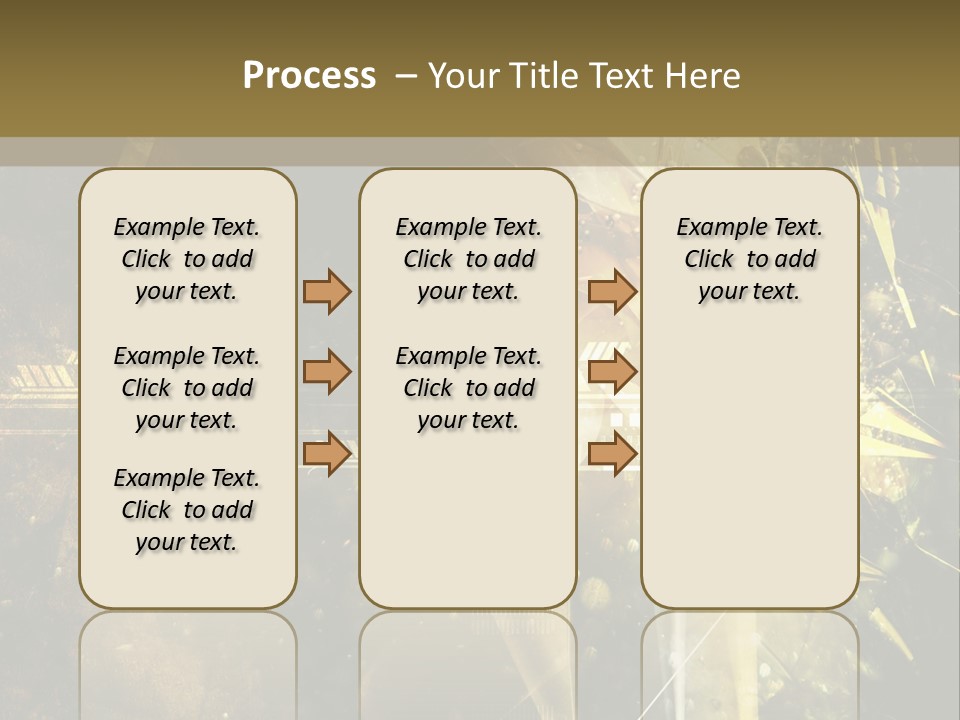 Process – Your Title Text Here

Example Text. Click to add your text.

Example Text. Click to add your text.

Example Text. Click to add your text.

Example Text. Click to add your text.

Example Text. Click to add your text.

Example Text. Click to add your text.